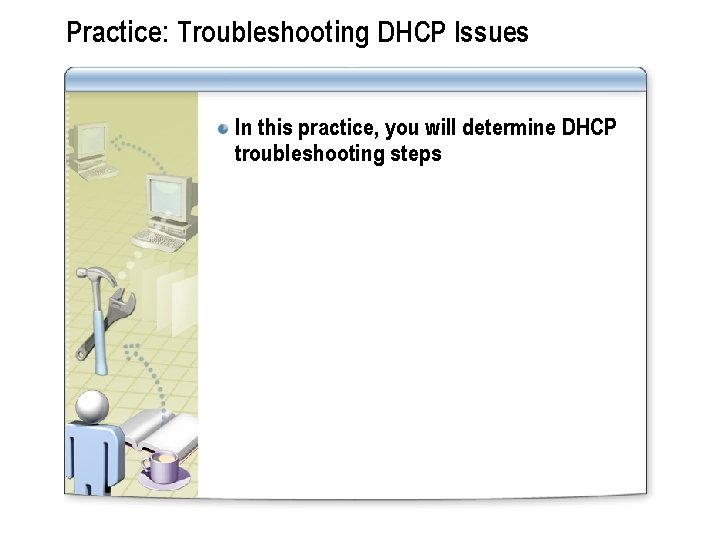 Practice: Troubleshooting DHCP Issues

In this practice, you will determine DHCP troubleshooting steps